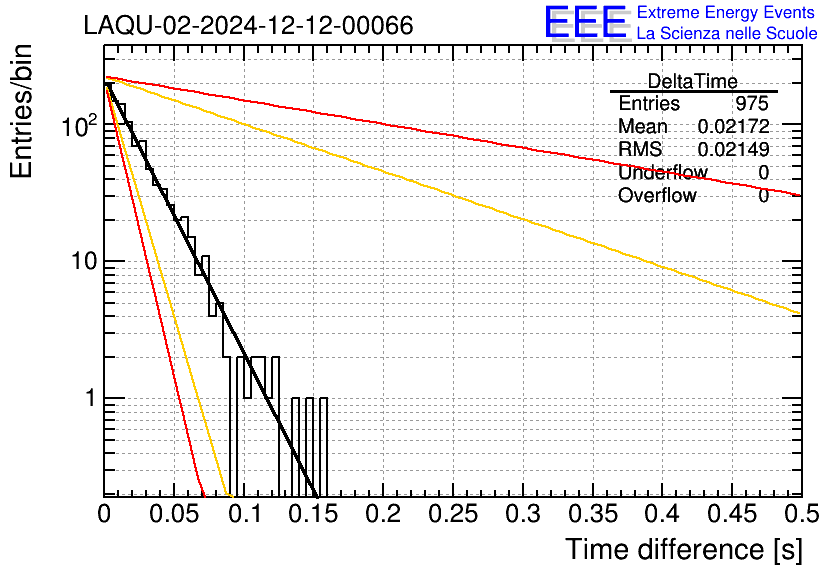 LAQU-02-2024-12-12-00066

EEE Extreme Energy Events
La Scienza nelle Scuole

| DeltaTime | |
|---|---|
| Entries | 975 |
| Mean | 0.02172 |
| RMS | 0.02149 |
| Underflow | 0 |
| Overflow | 0 |

Entries/bin

$10^2$

10

1

0 0.05 0.1 0.15 0.2 0.25 0.3 0.35 0.4 0.45 0.5

Time difference [s]